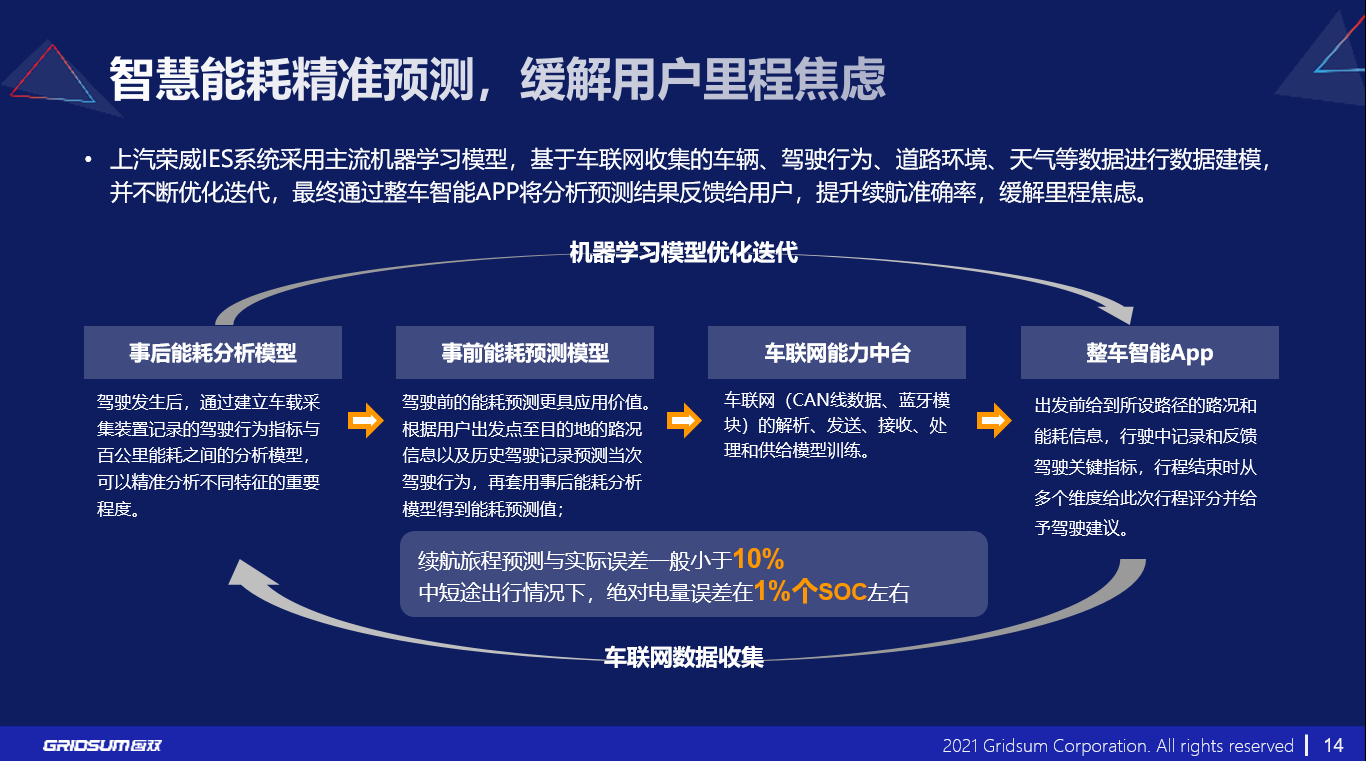 智慧能耗精准预测，缓解用户里程焦虑

• 上汽荣威IES系统采用主流机器学习模型，基于车联网收集的车辆、驾驶行为、道路环境、天气等数据进行数据建模，并不断优化迭代，最终通过整车智能APP将分析预测结果反馈给用户，提升续航准确率，缓解里程焦虑。

机器学习模型优化迭代

事后能耗分析模型

驾驶发生后，通过建立车载采集装置记录的驾驶行为指标与百公里能耗之间的分析模型，可以精准分析不同特征的重要程度。

事前能耗预测模型

驾驶前的能耗预测更具应用价值。根据用户出发点至目的地的路况信息以及历史驾驶记录预测当次驾驶行为，再套用事后能耗分析模型得到能耗预测值；

车联网能力中台

车联网（CAN线数据、蓝牙模块）的解析、发送、接收、处理和供给模型训练。

整车智能App

出发前给到所设路径的路况和能耗信息，行驶中记录和反馈驾驶关键指标，行程结束时从多个维度给此次行程评分并给予驾驶建议。

续航旅程预测与实际误差一般小于10%
中短途出行情况下，绝对电量误差在1%个SOC左右

车联网数据收集

GRIDSUM国双

2021 Gridsum Corporation. All rights reserved | 14